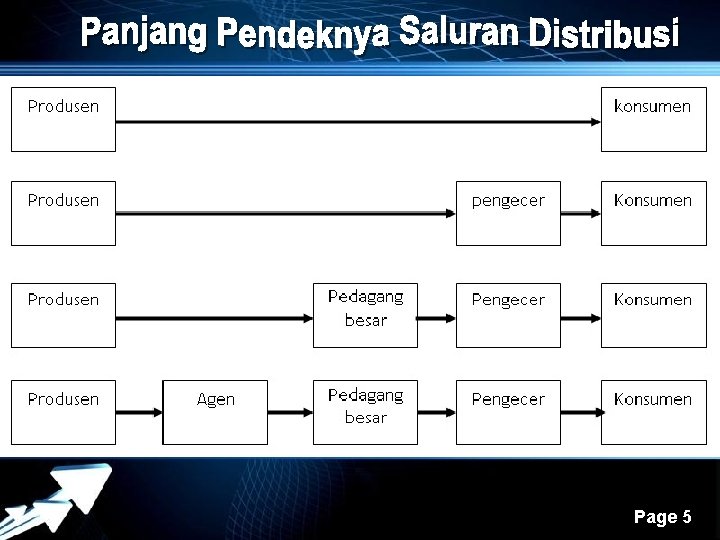 Panjang Pendeknya Saluran Distribusi

Produsen

konsumen

Produsen

pengecer

Konsumen

Produsen

Pedagang besar

Pengecer

Konsumen

Produsen

Agen

Pedagang besar

Pengecer

Konsumen

Page 5